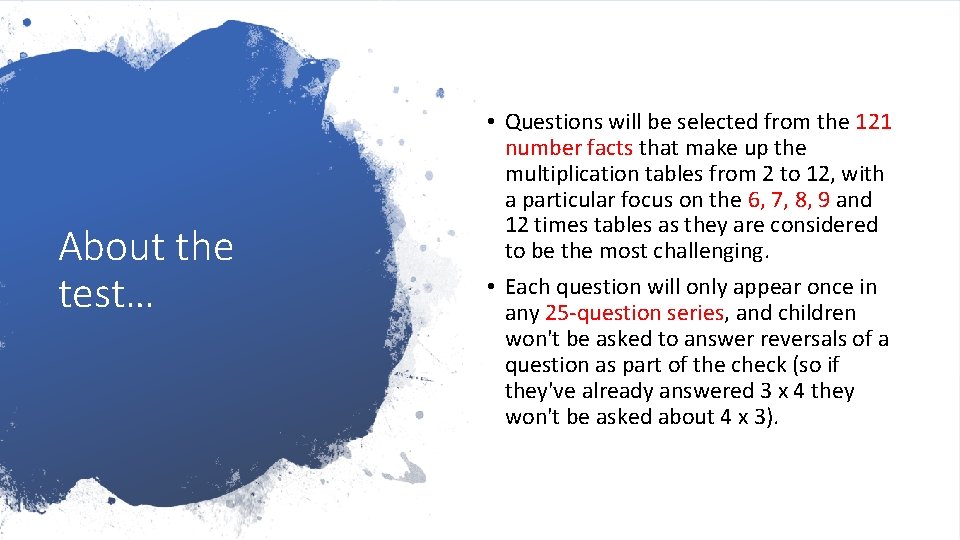 About the test…

• Questions will be selected from the 121 number facts that make up the multiplication tables from 2 to 12, with a particular focus on the 6, 7, 8, 9 and 12 times tables as they are considered to be the most challenging.

• Each question will only appear once in any 25-question series, and children won't be asked to answer reversals of a question as part of the check (so if they've already answered 3 x 4 they won't be asked about 4 x 3).